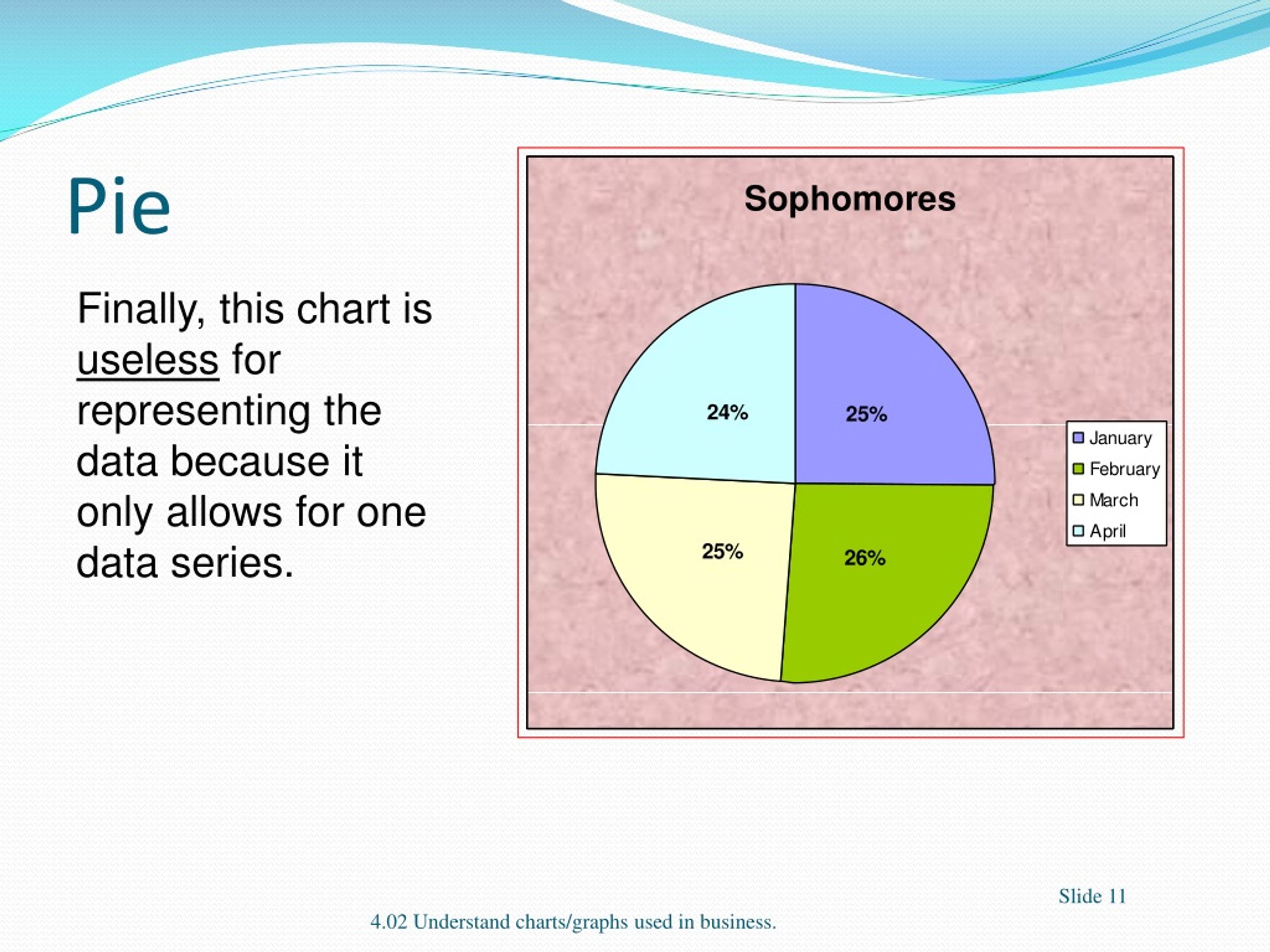 Pie

Finally, this chart is useless for representing the data because it only allows for one data series.

Sophomores

24%

25%

25%

26%

January
February
March
April

Slide 11

4.02 Understand charts/graphs used in business.